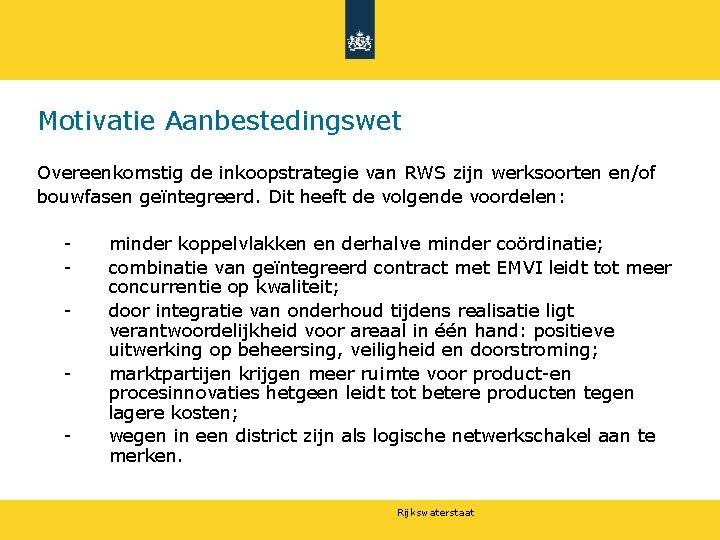 Motivatie Aanbestedingswet

Overeenkomstig de inkoopstrategie van RWS zijn werksoorten en/of bouwfasen geïntegreerd. Dit heeft de volgende voordelen:

- minder koppelvlakken en derhalve minder coördinatie;
- combinatie van geïntegreerd contract met EMVI leidt tot meer concurrentie op kwaliteit;
- door integratie van onderhoud tijdens realisatie ligt verantwoordelijkheid voor areaal in één hand: positieve uitwerking op beheersing, veiligheid en doorstroming;
- marktpartijen krijgen meer ruimte voor product-en procesinnovaties hetgeen leidt tot betere producten tegen lagere kosten;
- wegen in een district zijn als logische netwerkschakel aan te merken.

Rijkswaterstaat